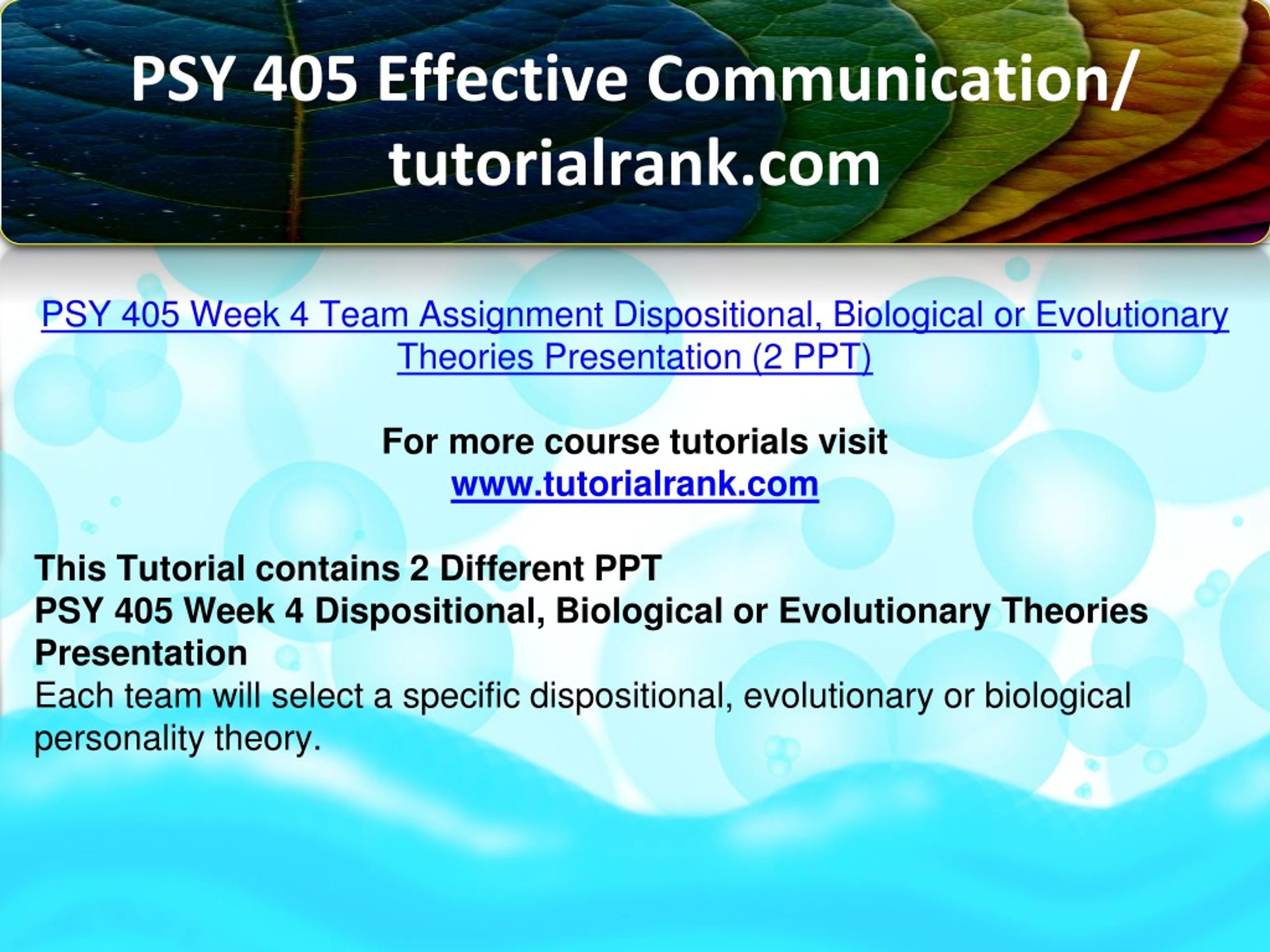 PSY 405 Effective Communication/ tutorialrank.com

PSY 405 Week 4 Team Assignment Dispositional, Biological or Evolutionary Theories Presentation (2 PPT)

For more course tutorials visit
www.tutorialrank.com

This Tutorial contains 2 Different PPT
PSY 405 Week 4 Dispositional, Biological or Evolutionary Theories Presentation
Each team will select a specific dispositional, evolutionary or biological personality theory.